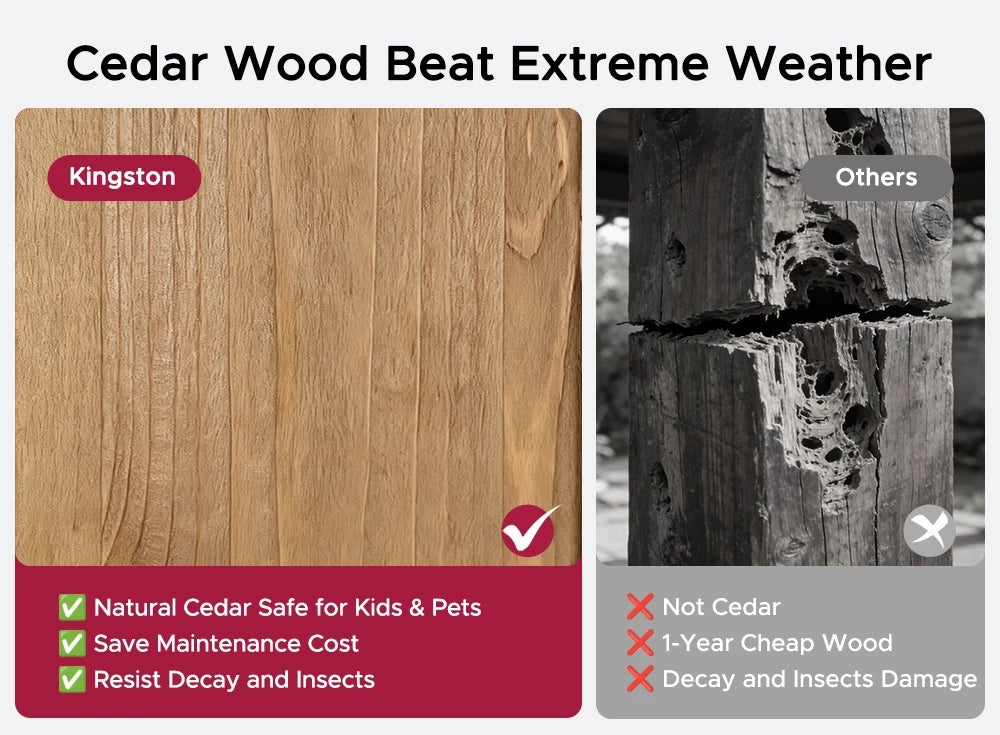 Cedar Wood Beat Extreme Weather

Kingston

✅ Natural Cedar Safe for Kids & Pets
✅ Save Maintenance Cost
✅ Resist Decay and Insects

Others

❌ Not Cedar
❌ 1-Year Cheap Wood
❌ Decay and Insects Damage